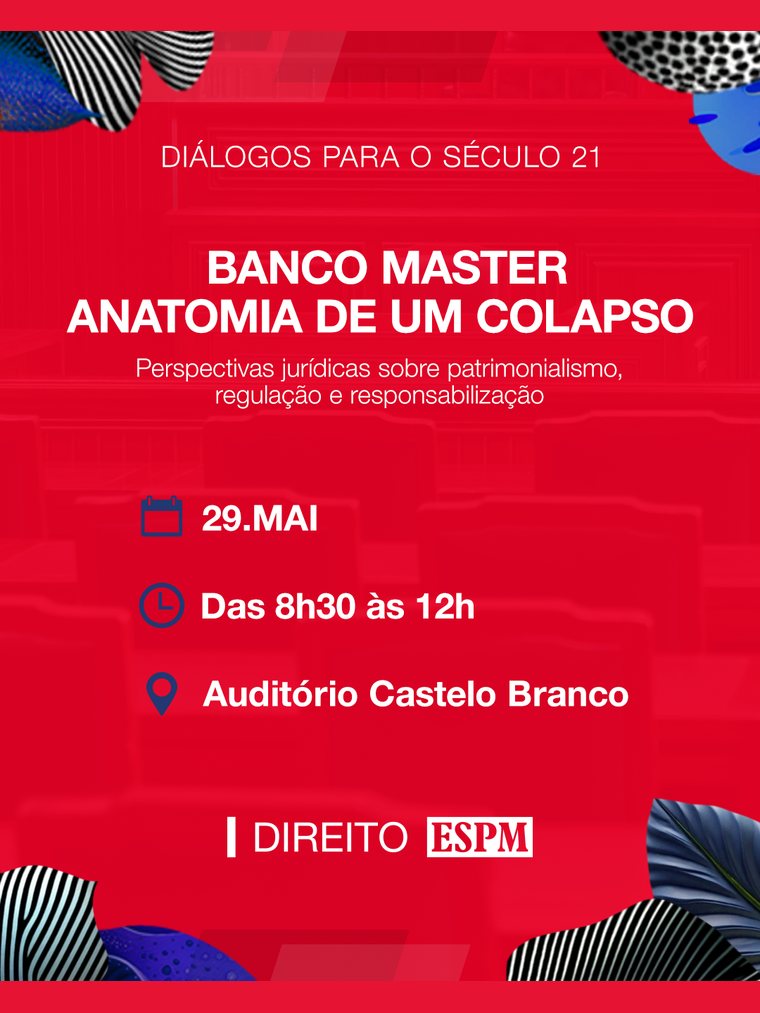 DIÁLOGOS PARA O SÉCULO 21

BANCO MASTER
ANATOMIA DE UM COLAPSO

Perspectivas jurídicas sobre patrimonialismo, regulação e responsabilização

29.MAI

Das 8h30 às 12h

Auditório Castelo Branco

DIREITO ESPM